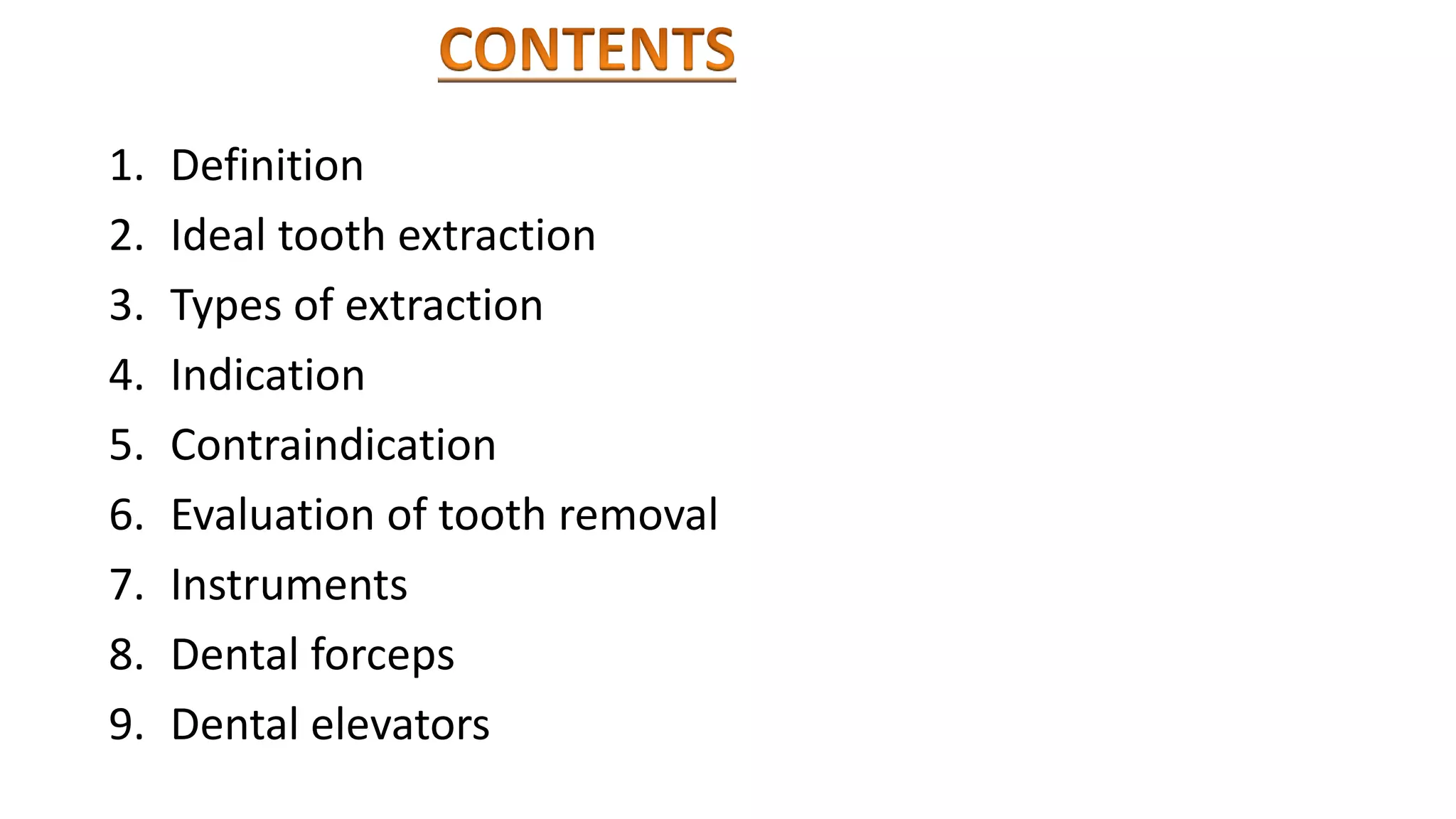 CONTENTS

1. Definition
2. Ideal tooth extraction
3. Types of extraction
4. Indication
5. Contraindication
6. Evaluation of tooth removal
7. Instruments
8. Dental forceps
9. Dental elevators